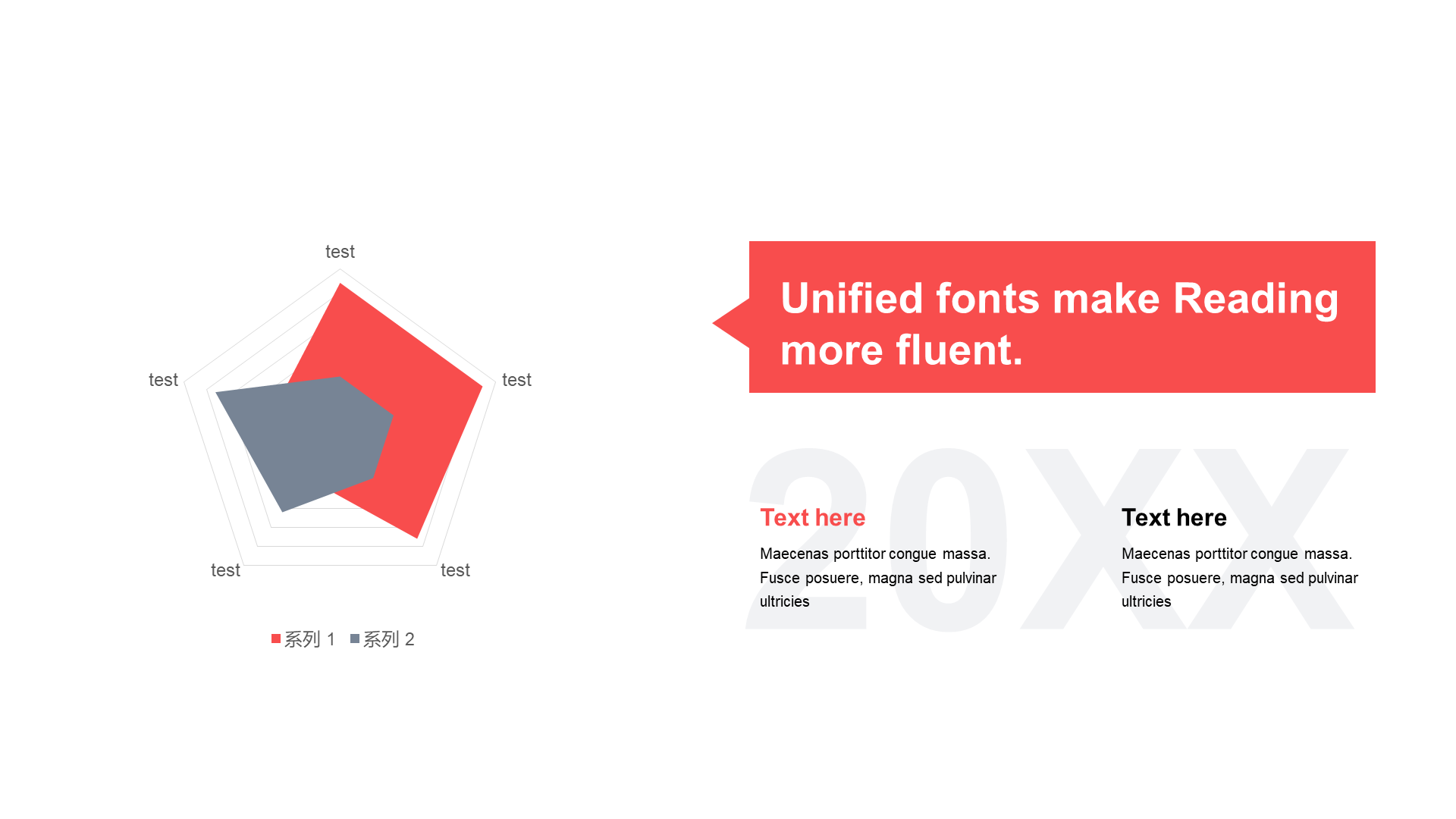 test

test

test

test

test

系列 1 系列 2

Unified fonts make Reading more fluent.

20XX

Text here

Maecenas porttitor congue massa. Fusce posuere, magna sed pulvinar ultricies

Text here

Maecenas porttitor congue massa. Fusce posuere, magna sed pulvinar ultricies